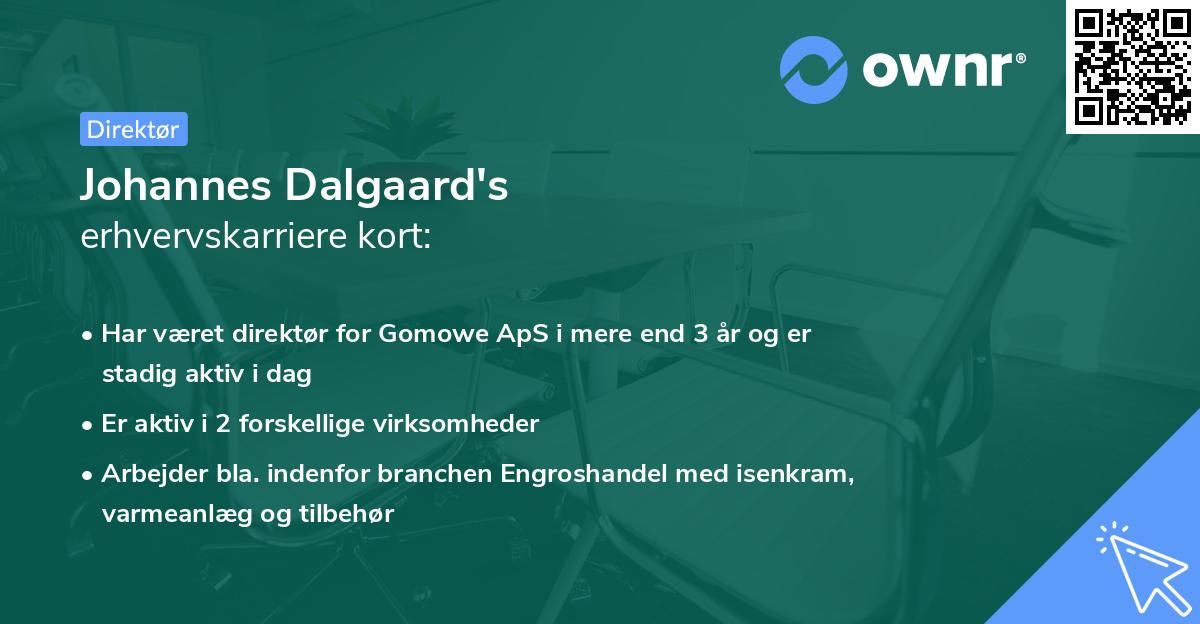 ownr®

Direktør

Johannes Dalgaard's
erhvervskarriere kort:

• Har været direktør for Gomowe ApS i mere end 3 år og er stadig aktiv i dag
• Er aktiv i 2 forskellige virksomheder
• Arbejder bla. indenfor branchen Engroshandel med isenkram, varmeanlæg og tilbehør